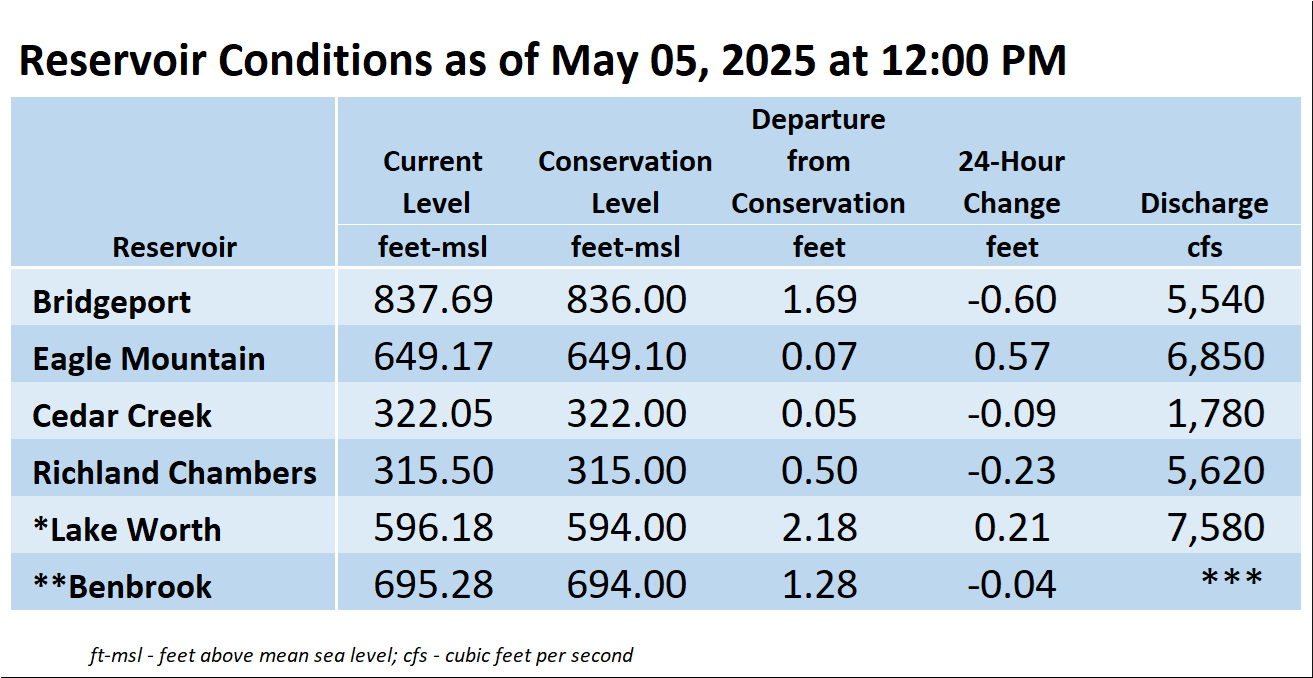 Reservoir Conditions as of May 05, 2025 at 12:00 PM

| Reservoir | Current Level feet-msl | Conservation Level feet-msl | Departure from Conservation feet | 24-Hour Change feet | Discharge cfs |
|---|---|---|---|---|---|
| Bridgeport | 837.69 | 836.00 | 1.69 | -0.60 | 5,540 |
| Eagle Mountain | 649.17 | 649.10 | 0.07 | 0.57 | 6,850 |
| Cedar Creek | 322.05 | 322.00 | 0.05 | -0.09 | 1,780 |
| Richland Chambers | 315.50 | 315.00 | 0.50 | -0.23 | 5,620 |
| *Lake Worth | 596.18 | 594.00 | 2.18 | 0.21 | 7,580 |
| **Benbrook | 695.28 | 694.00 | 1.28 | -0.04 | *** |

ft-msl - feet above mean sea level; cfs - cubic feet per second